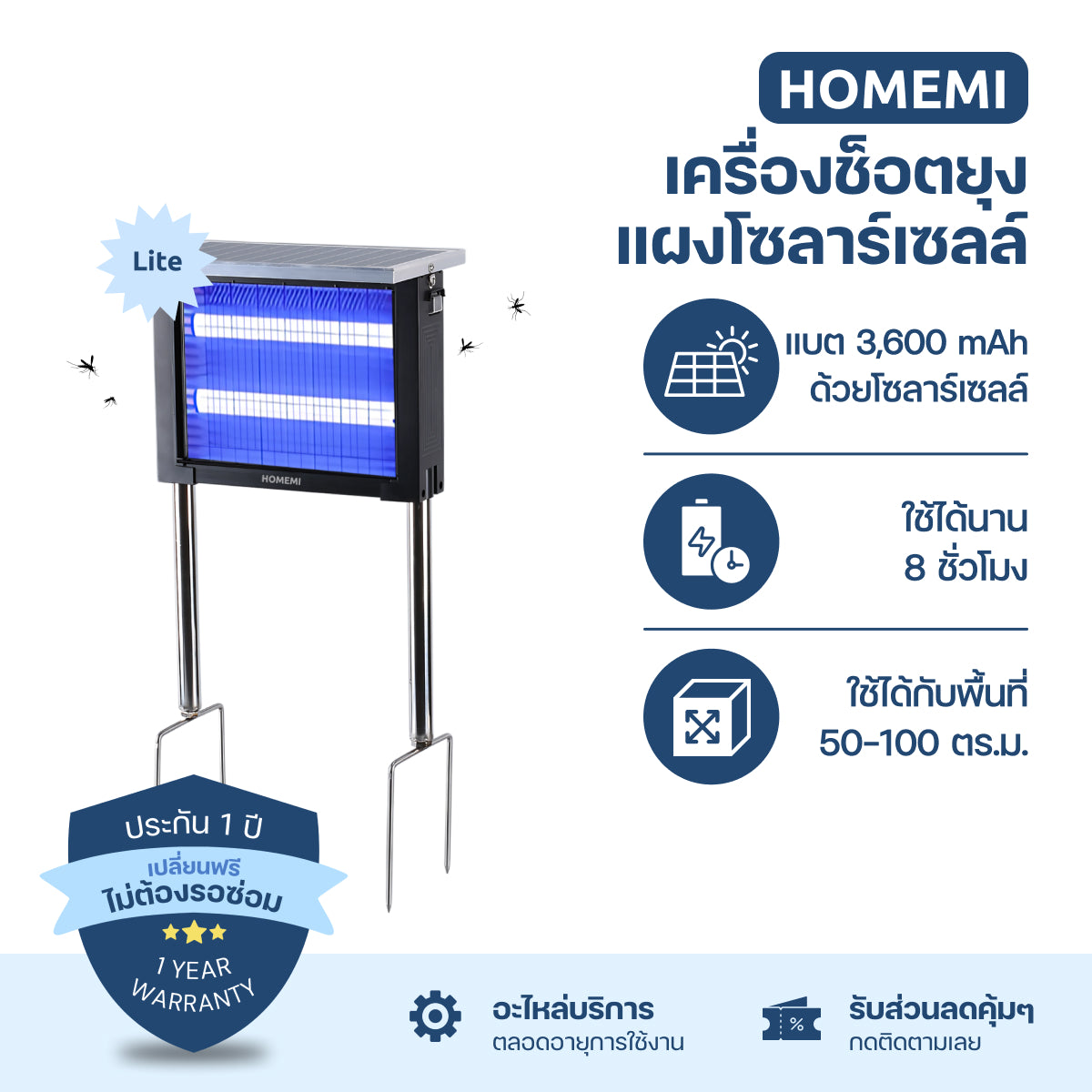 HOMEMI
เครื่องช็อตยุง
แผงโซลาร์เซลล์

Lite

HOMEMI

แบต 3,600 mAh
ด้วยโซลาร์เซลล์

ใช้ได้นาน
8 ชั่วโมง

ใช้ได้กับพื้นที่
50-100 ตร.ม.

ประกัน 1 ปี
เปลี่ยนฟรี
ไม่ต้องรอซ่อม
1 YEAR
WARRANTY

อะไหล่บริการ
ตลอดอายุการใช้งาน

%

รับส่วนลดคุ้มๆ
กดติดตามเลย